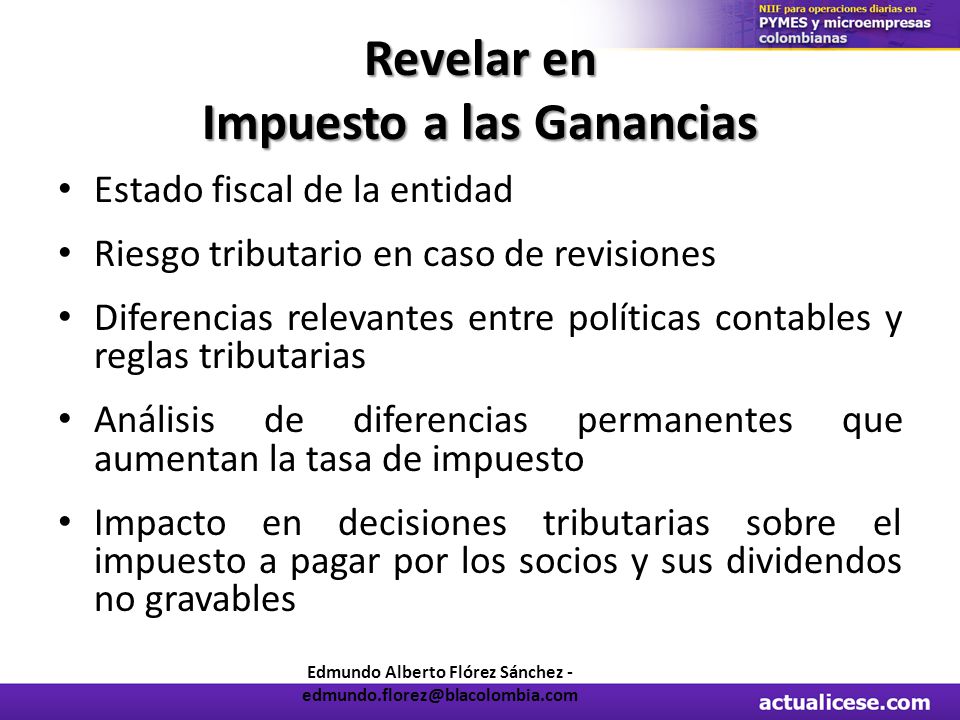 NIIF para operaciones diarias en PYMES y microempresas colombianas

Revelar en
Impuesto a las Ganancias

• Estado fiscal de la entidad
• Riesgo tributario en caso de revisiones
• Diferencias relevantes entre políticas contables y reglas tributarias
• Análisis de diferencias permanentes que aumentan la tasa de impuesto
• Impacto en decisiones tributarias sobre el impuesto a pagar por los socios y sus dividendos no gravables

Edmundo Alberto Flórez Sánchez - edmundo.florez@blacolombia.com

actualicese.com